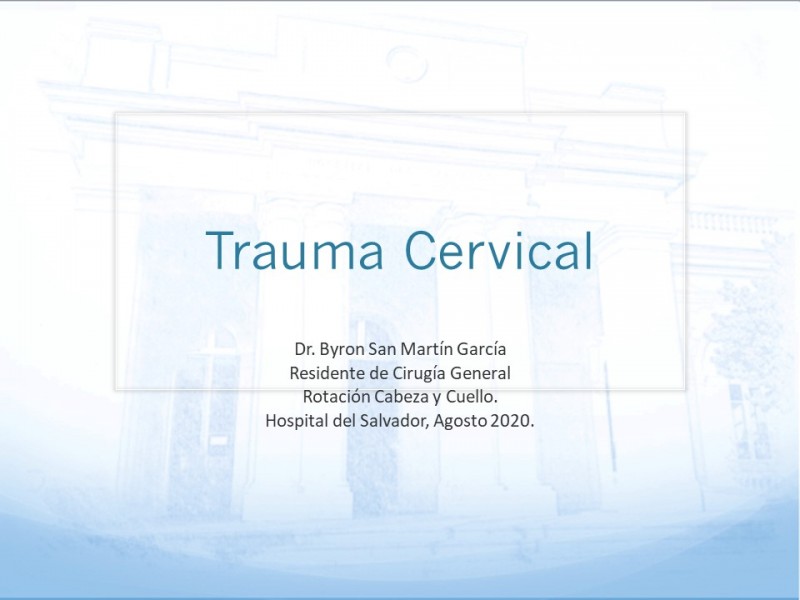 Trauma Cervical

Dr. Byron San Martín García
Residente de Cirugía General
Rotación Cabeza y Cuello.
Hospital del Salvador, Agosto 2020.